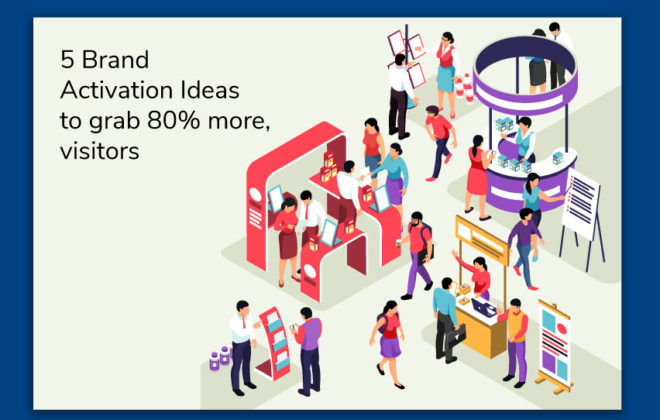 5 Brand Activation Ideas to grab 80% more, visitors